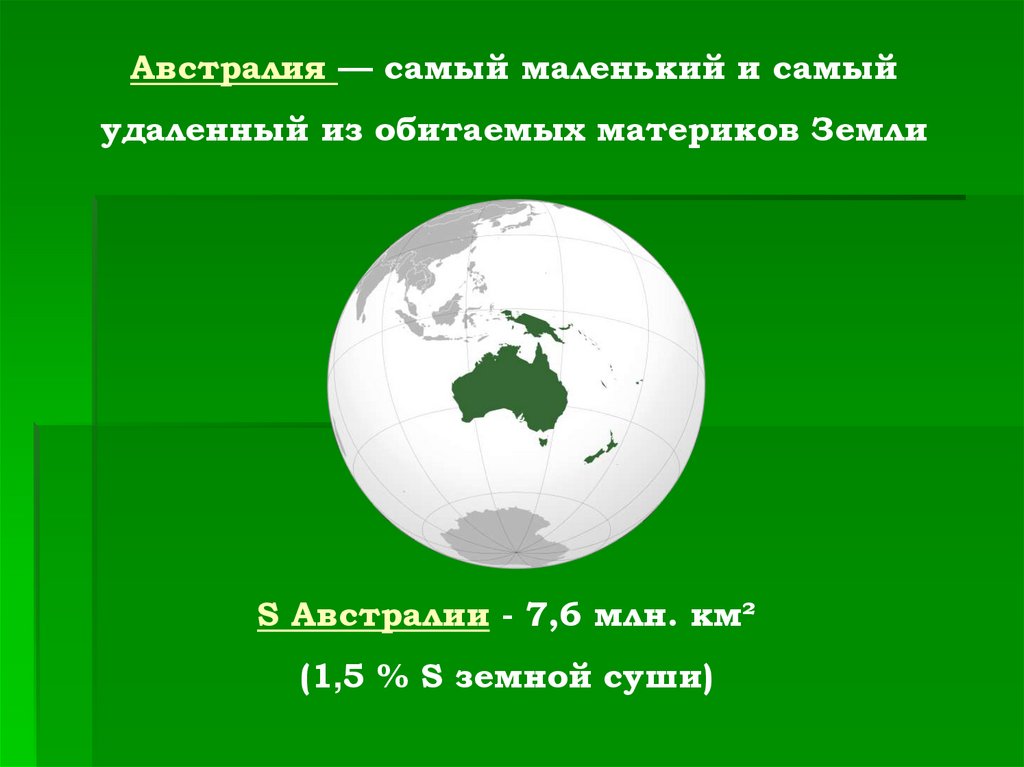 Австралия — самый маленький и самый удаленный из обитаемых материков Земли

S Австралии - 7,6 млн. км²

(1,5 % S земной суши)